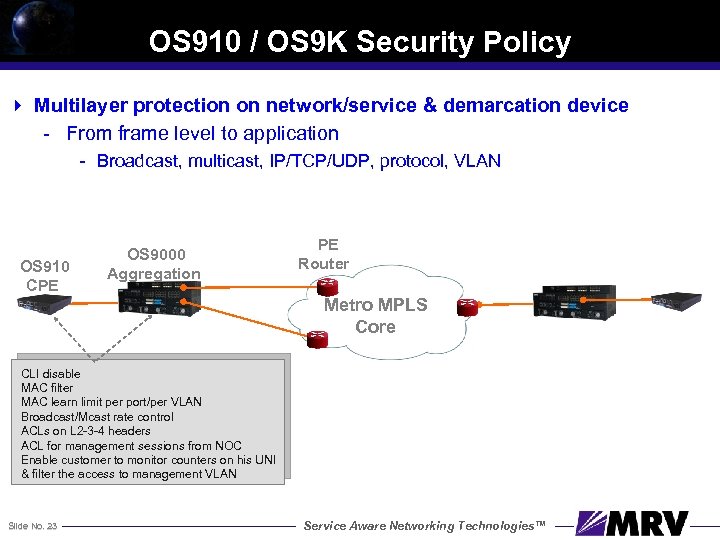 OS910 / OS9K Security Policy

Multilayer protection on network/service & demarcation device

- From frame level to application

- Broadcast, multicast, IP/TCP/UDP, protocol, VLAN

OS910 CPE

OS9000 Aggregation

PE Router

Metro MPLS Core

CLI disable
MAC filter
MAC learn limit per port/per VLAN
Broadcast/Mcast rate control
ACLs on L2-3-4 headers
ACL for management sessions from NOC
Enable customer to monitor counters on his UNI & filter the access to management VLAN

Slide No. 23

Service Aware Networking Technologies™

MRV